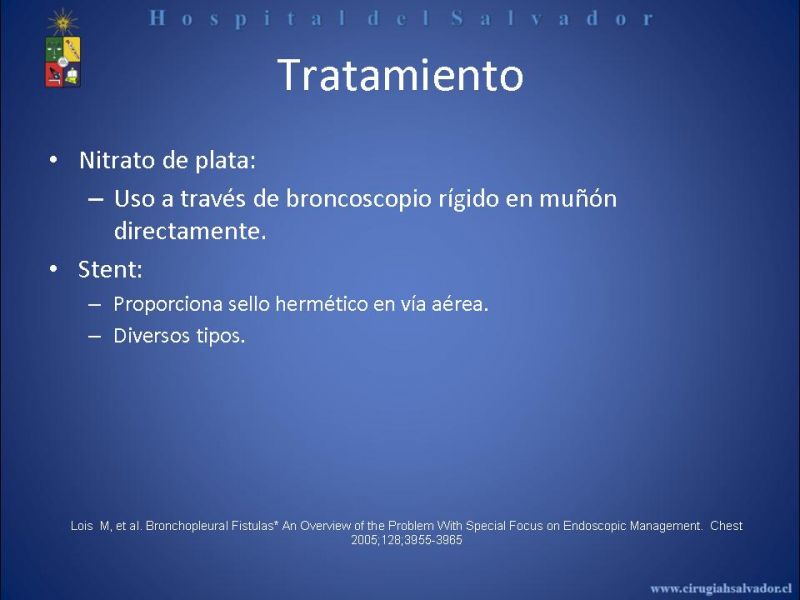 Hospital del Salvador

Tratamiento

• Nitrato de plata:
– Uso a través de broncoscopio rígido en muñón directamente.
• Stent:
– Proporciona sello hermético en vía aérea.
– Diversos tipos.

Lois M, et al. Bronchopleural Fistulas* An Overview of the Problem With Special Focus on Endoscopic Management. Chest 2005;128;3955-3965

www.cirugiahsalvador.cl